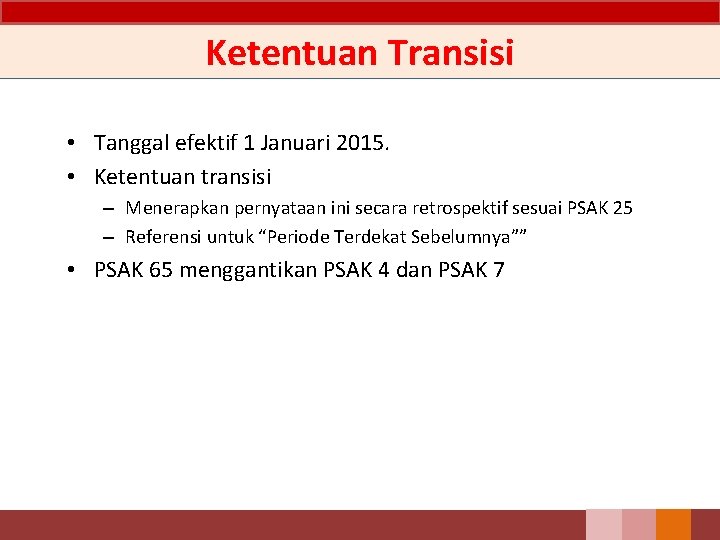 Ketentuan Transisi

• Tanggal efektif 1 Januari 2015.
• Ketentuan transisi
– Menerapkan pernyataan ini secara retrospektif sesuai PSAK 25
– Referensi untuk “Periode Terdekat Sebelumnya””
• PSAK 65 menggantikan PSAK 4 dan PSAK 7